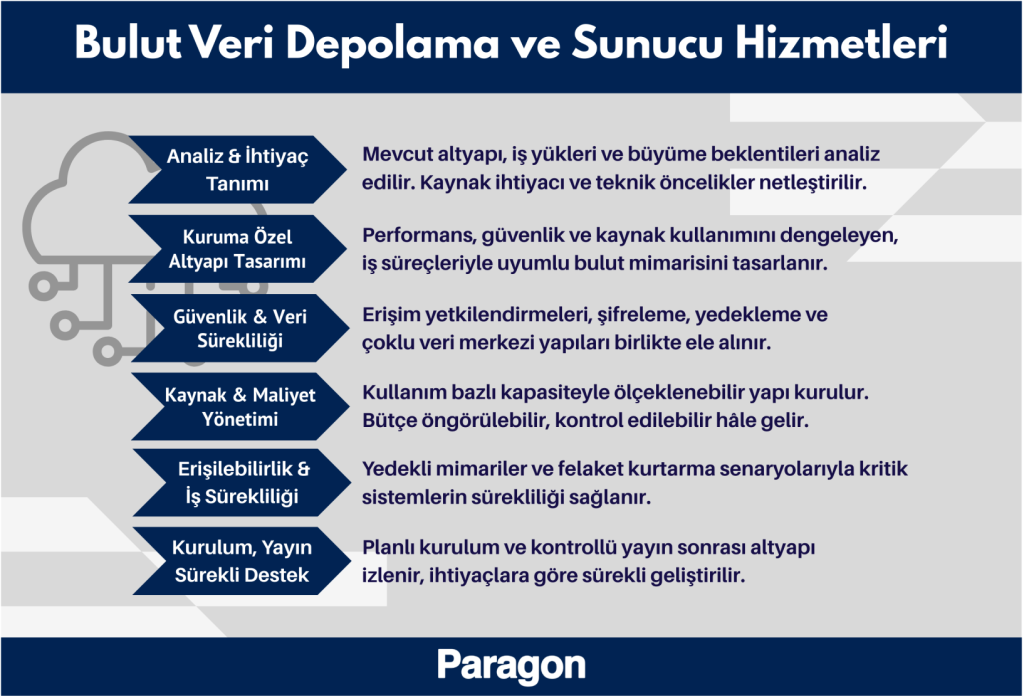 Bulut Veri Depolama ve Sunucu Hizmetleri

Analiz & İhtiyaç Tanımı

Mevcut altyapı, iş yükleri ve büyüme beklentileri analiz edilir. Kaynak ihtiyacı ve teknik öncelikler netleştirilir.

Kuruma Özel Altyapı Tasarımı

Performans, güvenlik ve kaynak kullanımını dengeleyen, iş süreçleriyle uyumlu bulut mimarisini tasarlanır.

Güvenlik & Veri Sürekliliği

Erişim yetkilendirmeleri, şifreleme, yedekleme ve çoklu veri merkezi yapıları birlikte ele alınır.

Kaynak & Maliyet Yönetimi

Kullanım bazlı kapasiteyle ölçeklenebilir yapı kurulur. Bütçe öngörülebilir, kontrol edilebilir hâle gelir.

Erişilebilirlik & İş Sürekliliği

Yedekli mimariler ve felaket kurtarma senaryolarıyla kritik sistemlerin sürekliliği sağlanır.

Kurulum, Yayın Sürekli Destek

Planlı kurulum ve kontrollü yayın sonrası altyapı izlenir, ihtiyaçlara göre sürekli geliştirilir.

Paragon